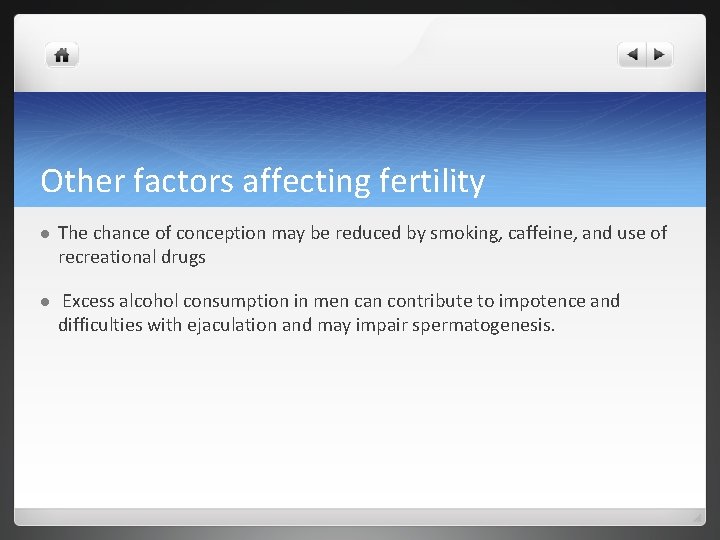 Other factors affecting fertility

- The chance of conception may be reduced by smoking, caffeine, and use of recreational drugs

- Excess alcohol consumption in men can contribute to impotence and difficulties with ejaculation and may impair spermatogenesis.